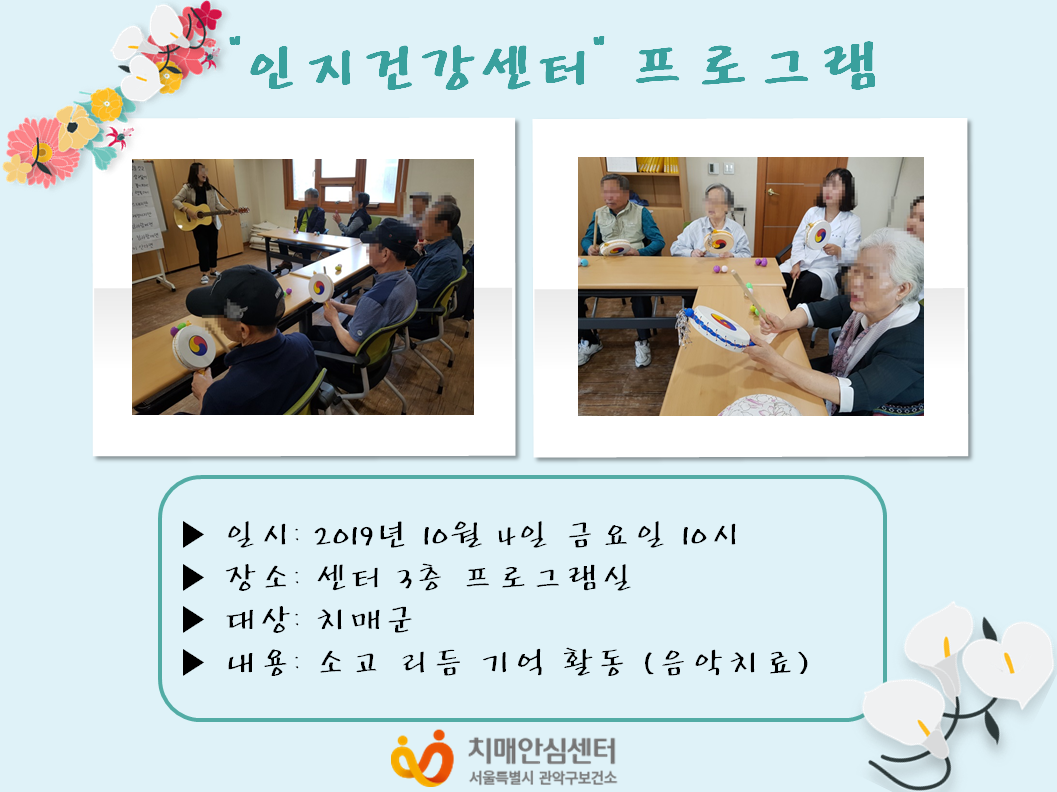 "인지건강센터" 프로그램

▶ 일시: 2019년 10월 4일 금요일 10시
▶ 장소: 센터 3층 프로그램실
▶ 대상: 치매군
▶ 내용: 소고 리듬 기억 활동 (음악치료)

치매안심센터
서울특별시 관악구보건소